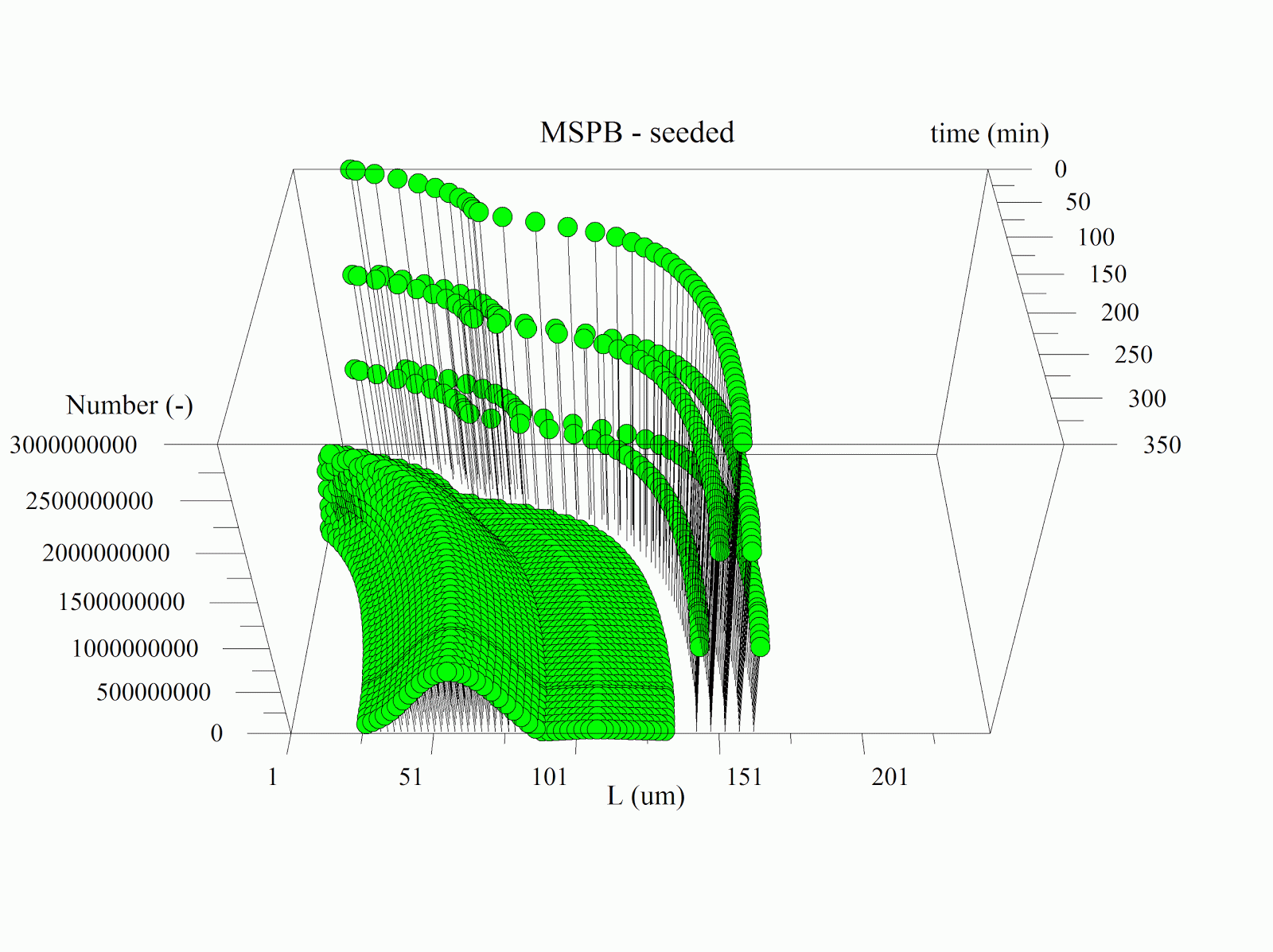 MSPB - seeded

time (min)

0
50
100
150
200
250
300
350

Number (-)

3000000000
2500000000
2000000000
1500000000
1000000000
500000000
0

1
51
101
151
201

L (um)